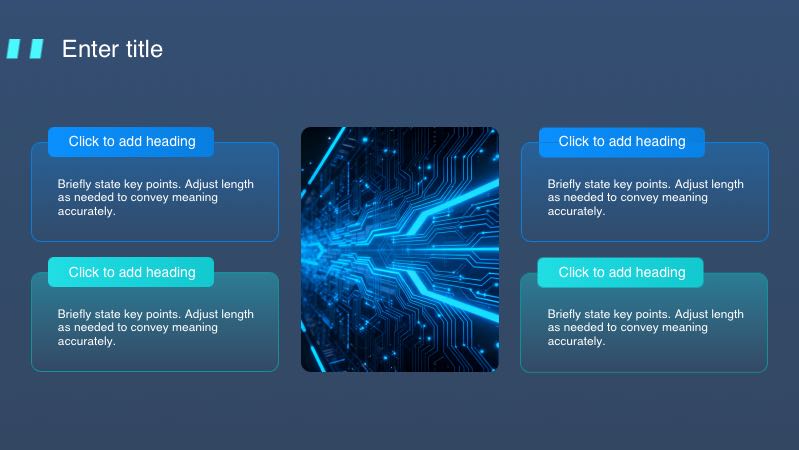 Enter title

Click to add heading

Briefly state key points. Adjust length as needed to convey meaning accurately.

Click to add heading

Briefly state key points. Adjust length as needed to convey meaning accurately.

Click to add heading

Briefly state key points. Adjust length as needed to convey meaning accurately.

Click to add heading

Briefly state key points. Adjust length as needed to convey meaning accurately.